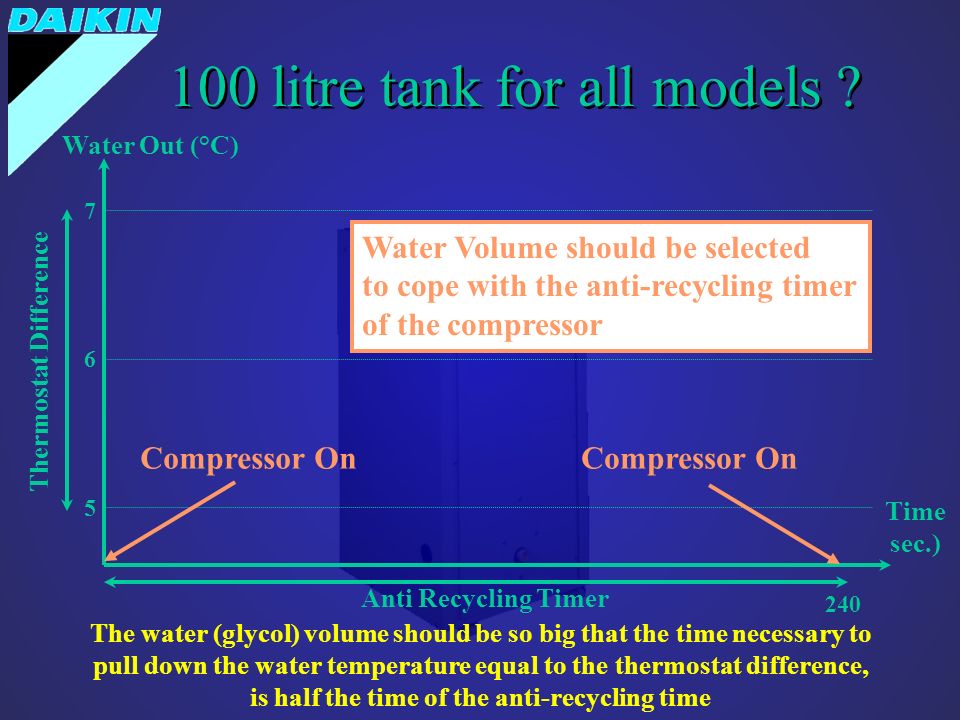 DAIKIN

100 litre tank for all models ?

Water Out (°C)

Thermostat Difference

7

6

5

Water Volume should be selected to cope with the anti-recycling timer of the compressor

Compressor On

Compressor On

Time sec.)

Anti Recycling Timer

240

The water (glycol) volume should be so big that the time necessary to pull down the water temperature equal to the thermostat difference, is half the time of the anti-recycling time